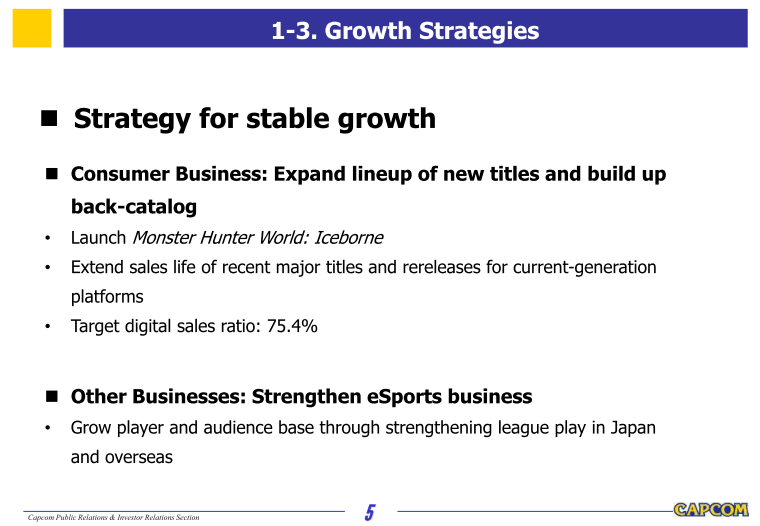 1-3. Growth Strategies

■ Strategy for stable growth

■ Consumer Business: Expand lineup of new titles and build up back-catalog

• Launch Monster Hunter World: Iceborne

• Extend sales life of recent major titles and rereleases for current-generation platforms

• Target digital sales ratio: 75.4%

■ Other Businesses: Strengthen eSports business

• Grow player and audience base through strengthening league play in Japan and overseas

Capcom Public Relations & Investor Relations Section

5

CAPCOM